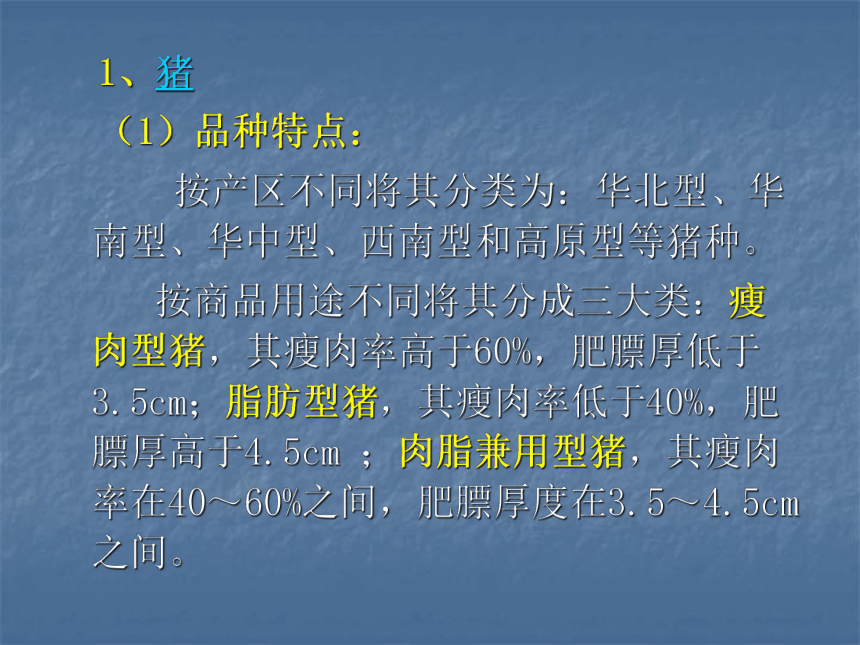 1、猪

（1）品种特点：

按产区不同将其分类为：华北型、华南型、华中型、西南型和高原型等猪种。

按商品用途不同将其分成三大类：瘦肉型猪，其瘦肉率高于60%，肥膘厚低于3.5cm；脂肪型猪，其瘦肉率低于40%，肥膘厚高于4.5cm ；肉脂兼用型猪，其瘦肉率在40～60%之间，肥膘厚度在3.5～4.5cm之间。